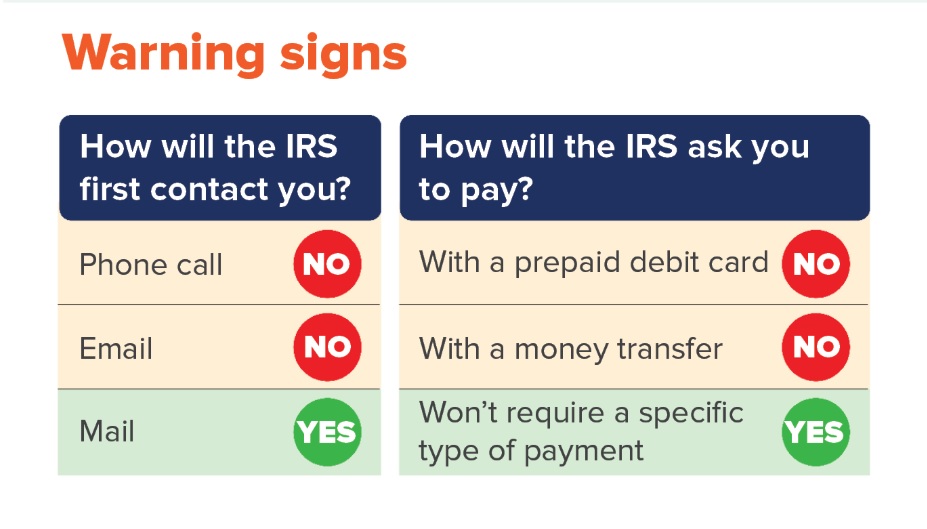 Warning signs

| How will the IRS first contact you? | |
|---|---|
| Phone call | NO |
| Email | NO |
| Mail | YES |

| How will the IRS ask you to pay? | |
|---|---|
| With a prepaid debit card | NO |
| With a money transfer | NO |
| Won't require a specific type of payment | YES |